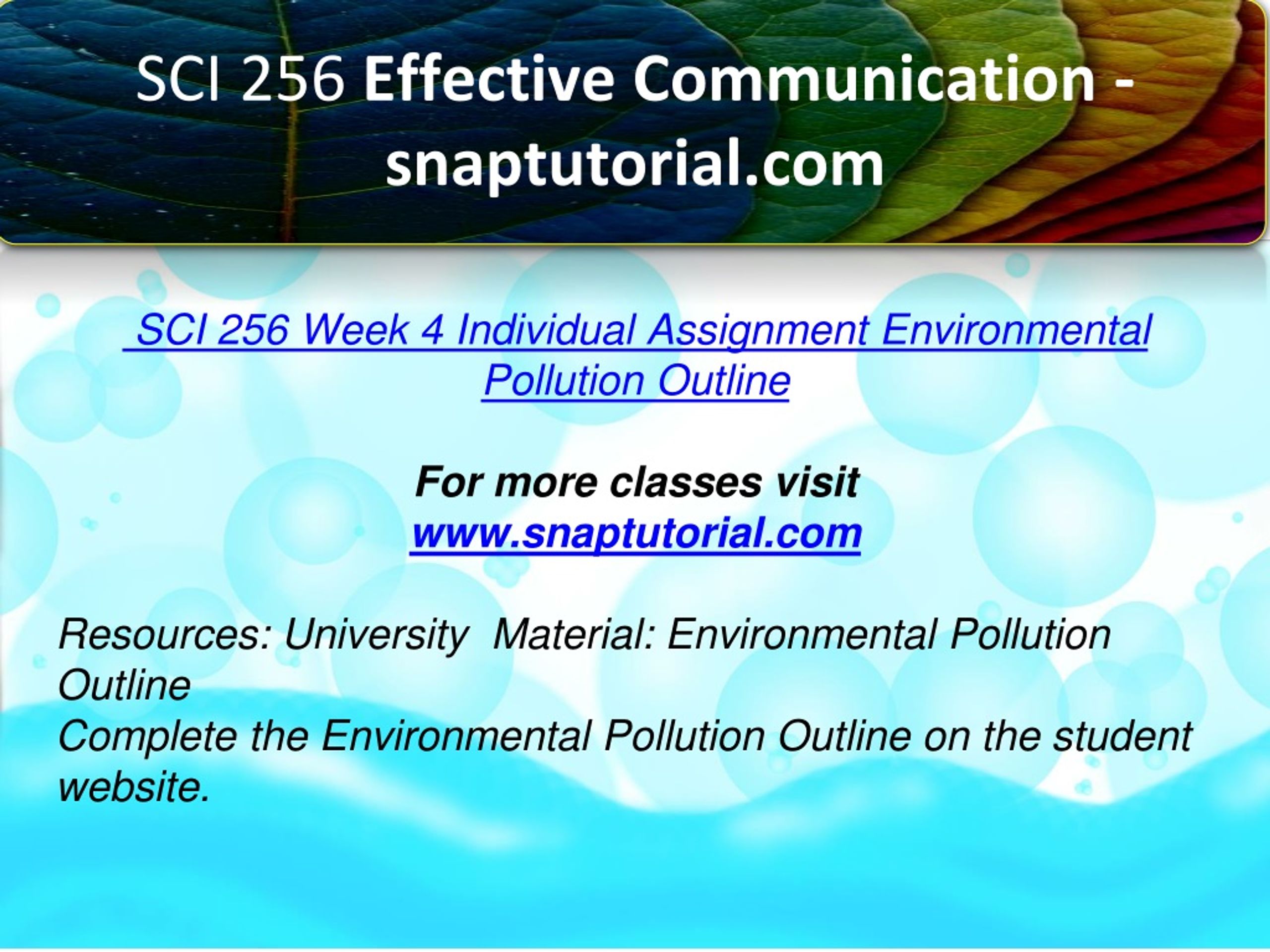 SCI 256 Effective Communication - snaptutorial.com

SCI 256 Week 4 Individual Assignment Environmental Pollution Outline

For more classes visit
www.snaptutorial.com

Resources: University Material: Environmental Pollution Outline
Complete the Environmental Pollution Outline on the student website.